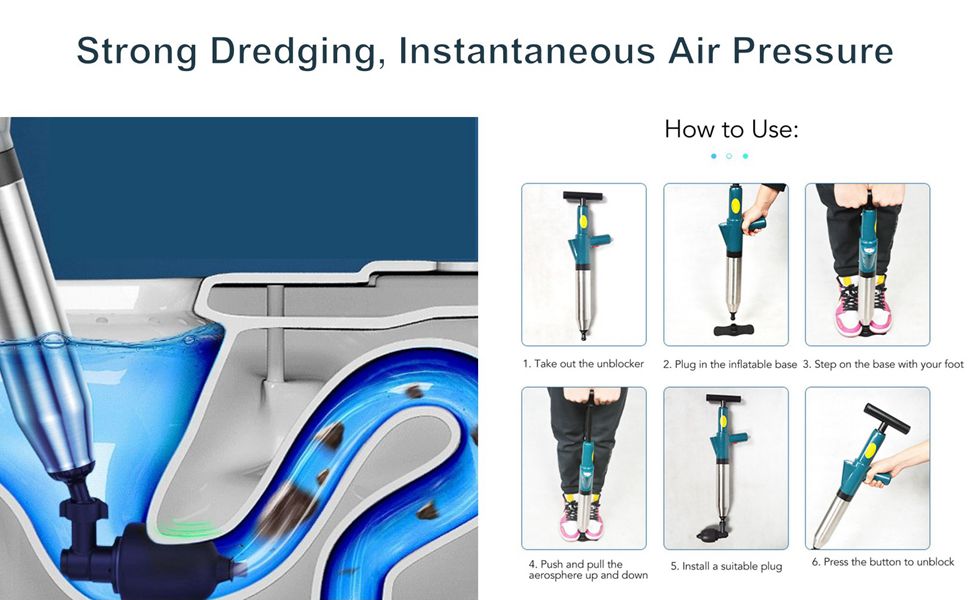 Strong Dredging, Instantaneous Air Pressure

How to Use:

1. Take out the unblocker

2. Plug in the inflatable base

3. Step on the base with your foot

4. Push and pull the aerosphere up and down

5. Install a suitable plug

6. Press the button to unblock